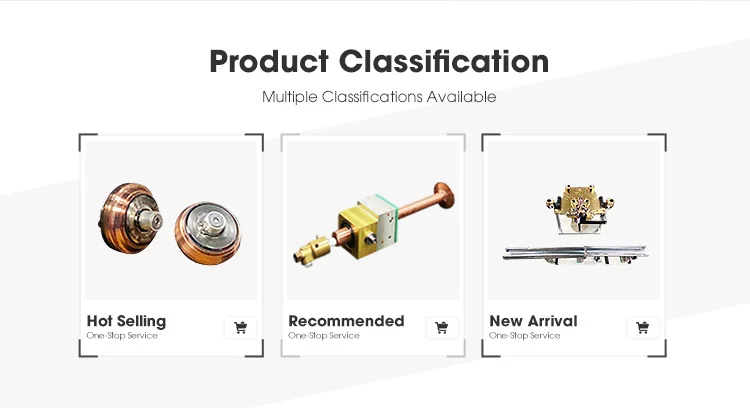 Product Classification

Multiple Classifications Available

Hot Selling
One-Stop Service

Recommended
One-Stop Service

New Arrival
One-Stop Service